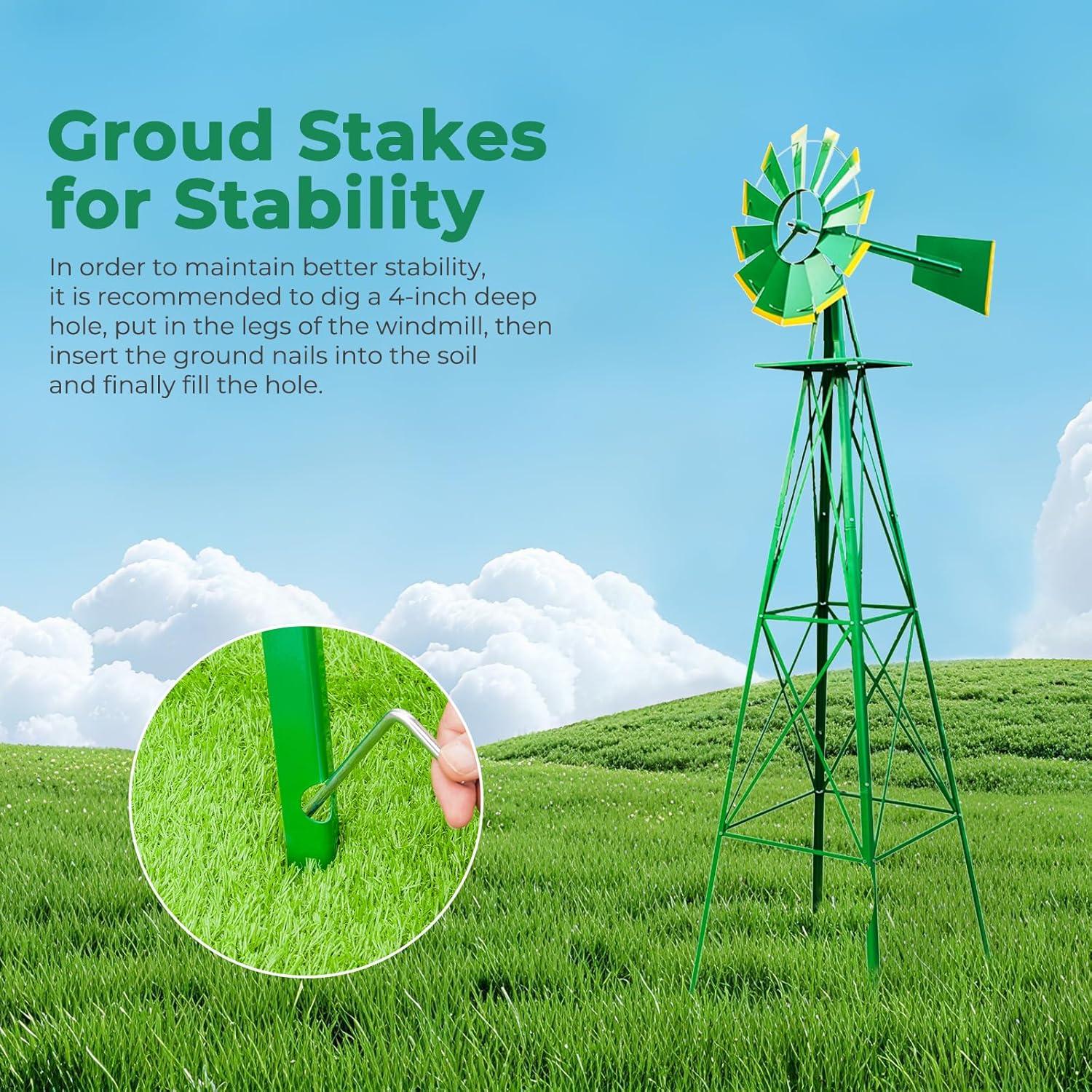 Groud Stakes for Stability

In order to maintain better stability, it is recommended to dig a 4-inch deep hole, put in the legs of the windmill, then insert the ground nails into the soil and finally fill the hole.